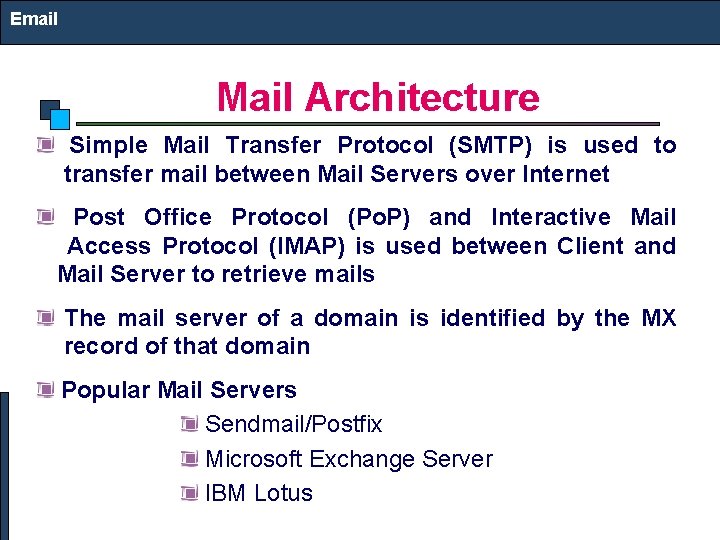 Email

Mail Architecture

Simple Mail Transfer Protocol (SMTP) is used to transfer mail between Mail Servers over Internet

Post Office Protocol (PoP) and Interactive Mail Access Protocol (IMAP) is used between Client and Mail Server to retrieve mails

The mail server of a domain is identified by the MX record of that domain

Popular Mail Servers

Sendmail/Postfix

Microsoft Exchange Server

IBM Lotus